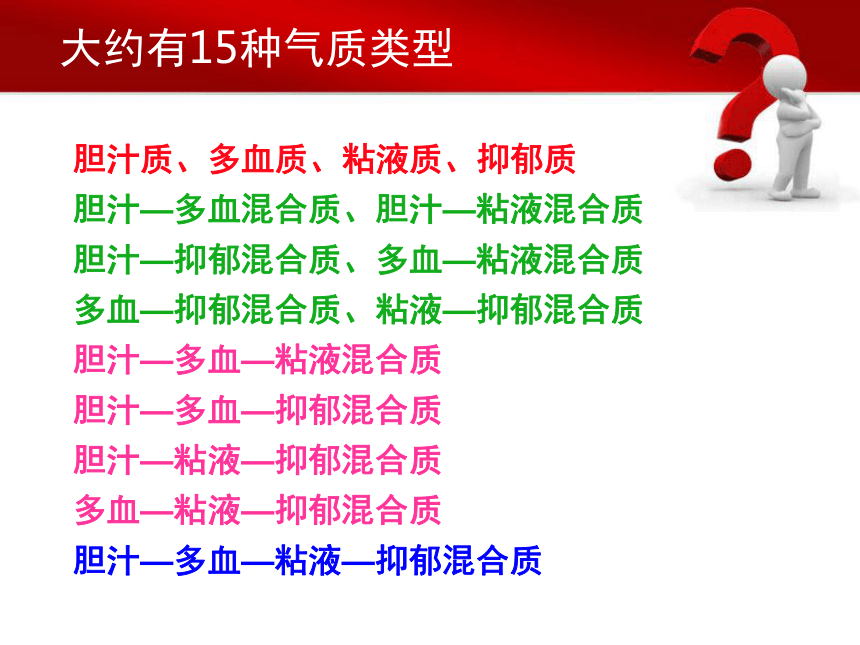 大约有15种气质类型

胆汁质、多血质、粘液质、抑郁质
胆汁—多血混合质、胆汁—粘液混合质
胆汁—抑郁混合质、多血—粘液混合质
多血—抑郁混合质、粘液—抑郁混合质
胆汁—多血—粘液混合质
胆汁—多血—抑郁混合质
胆汁—粘液—抑郁混合质
多血—粘液—抑郁混合质
胆汁—多血—粘液—抑郁混合质